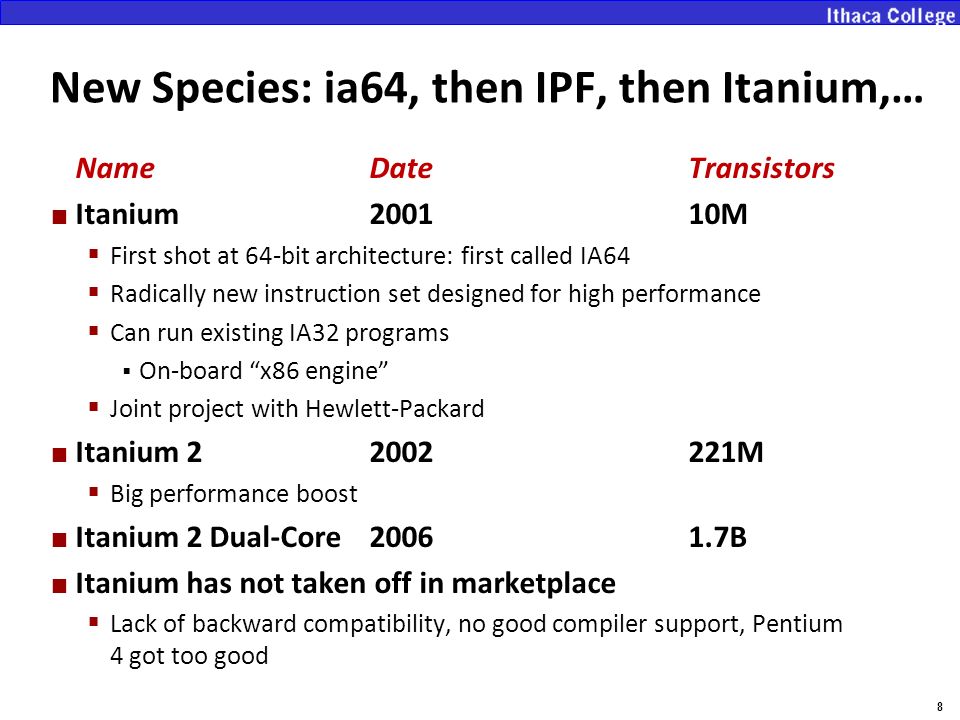 Ithaca College

New Species: ia64, then IPF, then Itanium,…

Name Date Transistors

Itanium 2001 10M

First shot at 64-bit architecture: first called IA64

Radically new instruction set designed for high performance

Can run existing IA32 programs

On-board “x86 engine”

Joint project with Hewlett-Packard

Itanium 2 2002 221M

Big performance boost

Itanium 2 Dual-Core 2006 1.7B

Itanium has not taken off in marketplace

Lack of backward compatibility, no good compiler support, Pentium 4 got too good

8